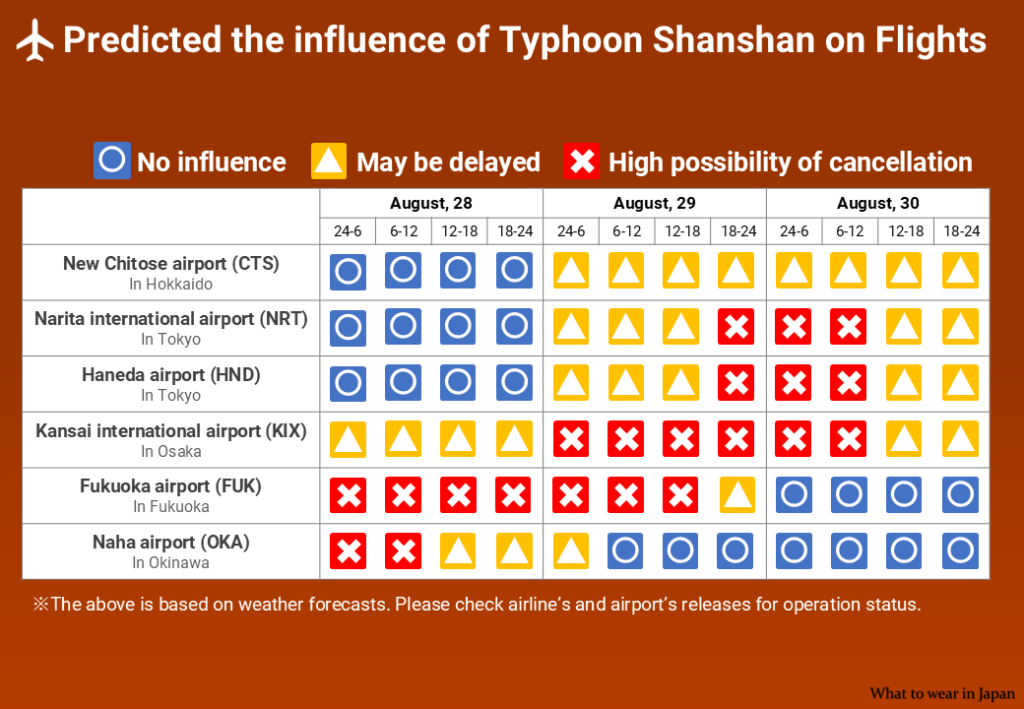 Predicted the influence of Typhoon Shanshan on Flights

No influence May be delayed High possibility of cancellation

| | August, 28 | | | | August, 29 | | | | August, 30 | | | |
|---|---|---|---|---|---|---|---|---|---|---|---|---|
| | 24-6 | 6-12 | 12-18 | 18-24 | 24-6 | 6-12 | 12-18 | 18-24 | 24-6 | 6-12 | 12-18 | 18-24 |
| New Chitose airport (CTS) In Hokkaido | | | | | | | | | | | | |
| Narita international airport (NRT) In Tokyo | | | | | | | | | | | | |
| Haneda airport (HND) In Tokyo | | | | | | | | | | | | |
| Kansai international airport (KIX) In Osaka | | | | | | | | | | | | |
| Fukuoka airport (FUK) In Fukuoka | | | | | | | | | | | | |
| Naha airport (OKA) In Okinawa | | | | | | | | | | | | |

※The above is based on weather forecasts. Please check airline's and airport's releases for operation status.

What to wear in Japan